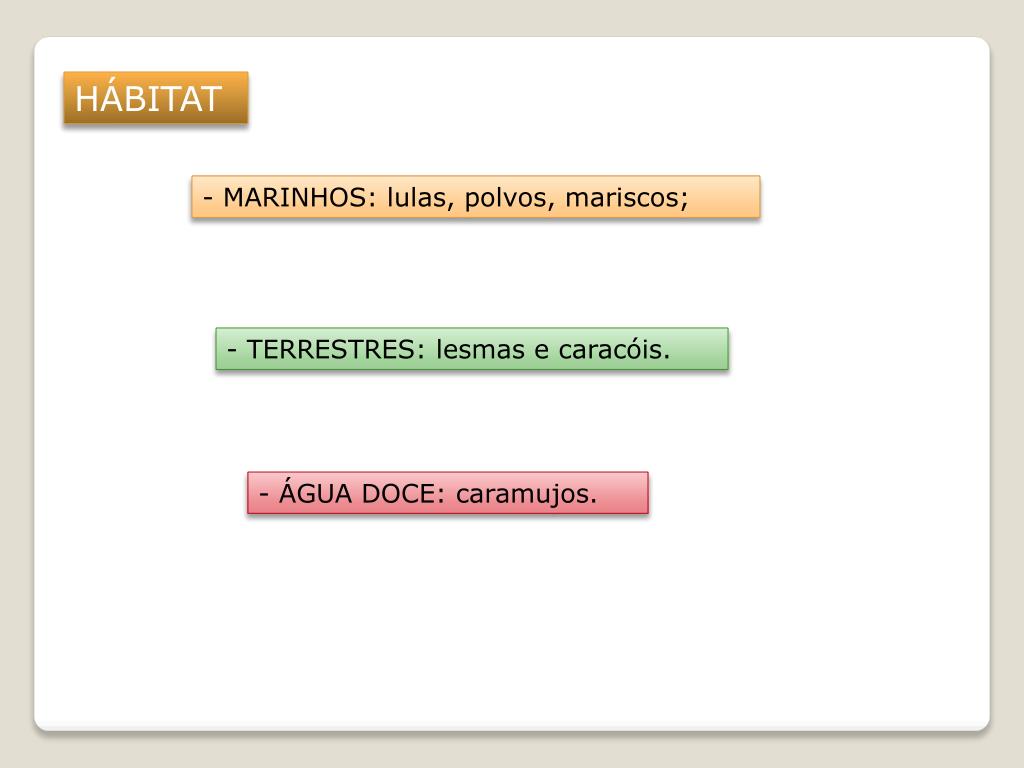 HÁBITAT

- MARINHOS: lulas, polvos, mariscos;

- TERRESTRES: lesmas e caracóis.

- ÁGUA DOCE: caramujos.